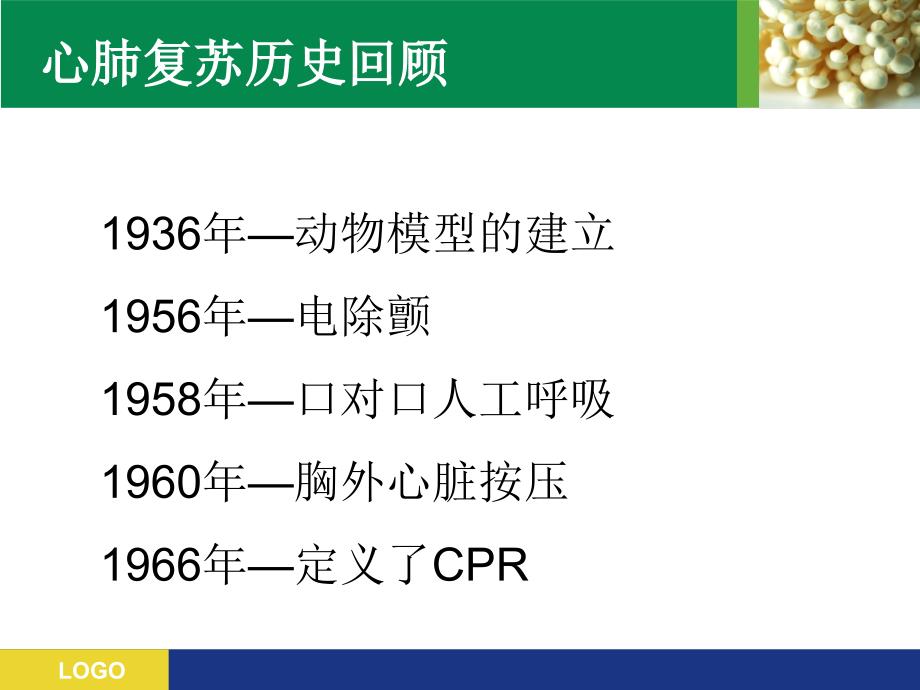 心肺复苏历史回顾

1936年—动物模型的建立

1956年—电除颤

1958年—口对口人工呼吸

1960年—胸外心脏按压

1966年—定义了CPR

LOGO